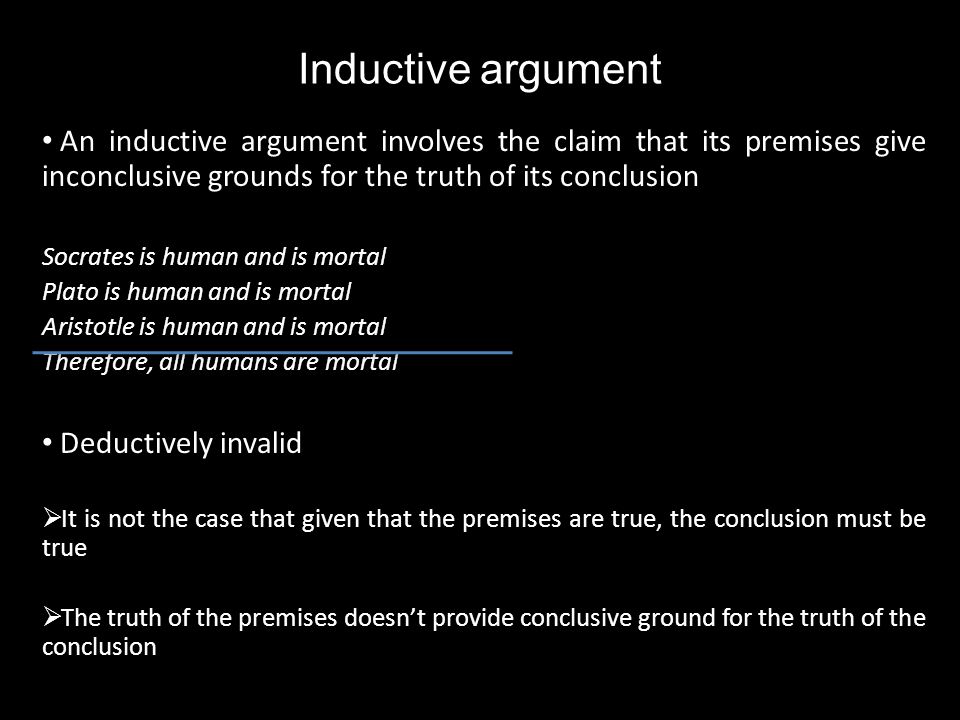 Inductive argument

• An inductive argument involves the claim that its premises give inconclusive grounds for the truth of its conclusion

Socrates is human and is mortal
Plato is human and is mortal
Aristotle is human and is mortal
Therefore, all humans are mortal

• Deductively invalid

➢It is not the case that given that the premises are true, the conclusion must be true

➢The truth of the premises doesn't provide conclusive ground for the truth of the conclusion